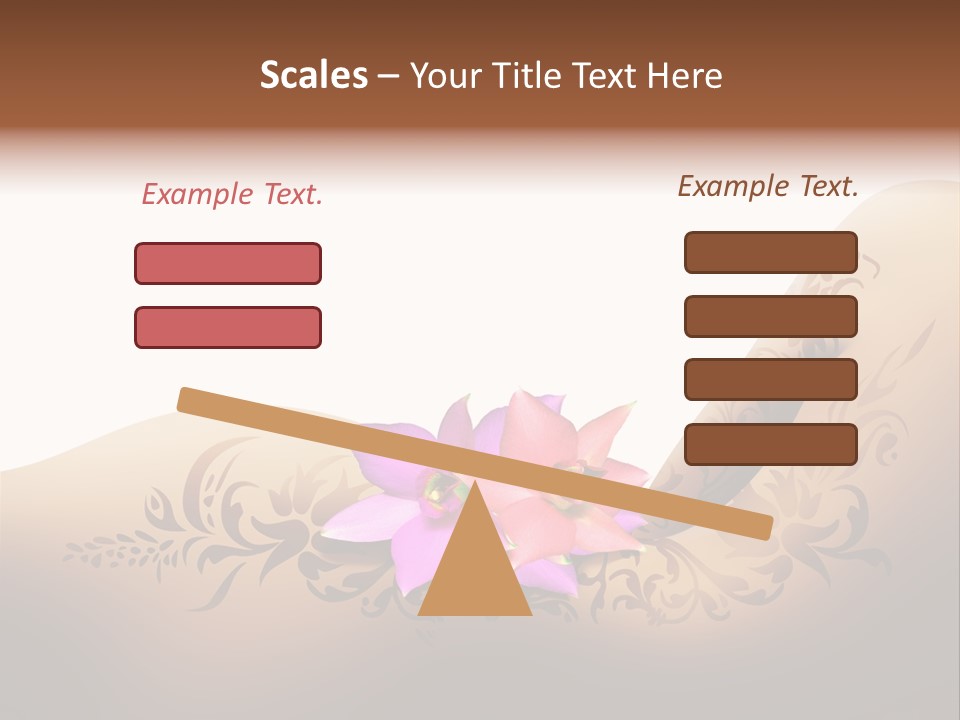 Scales – Your Title Text Here

Example Text.

Example Text.